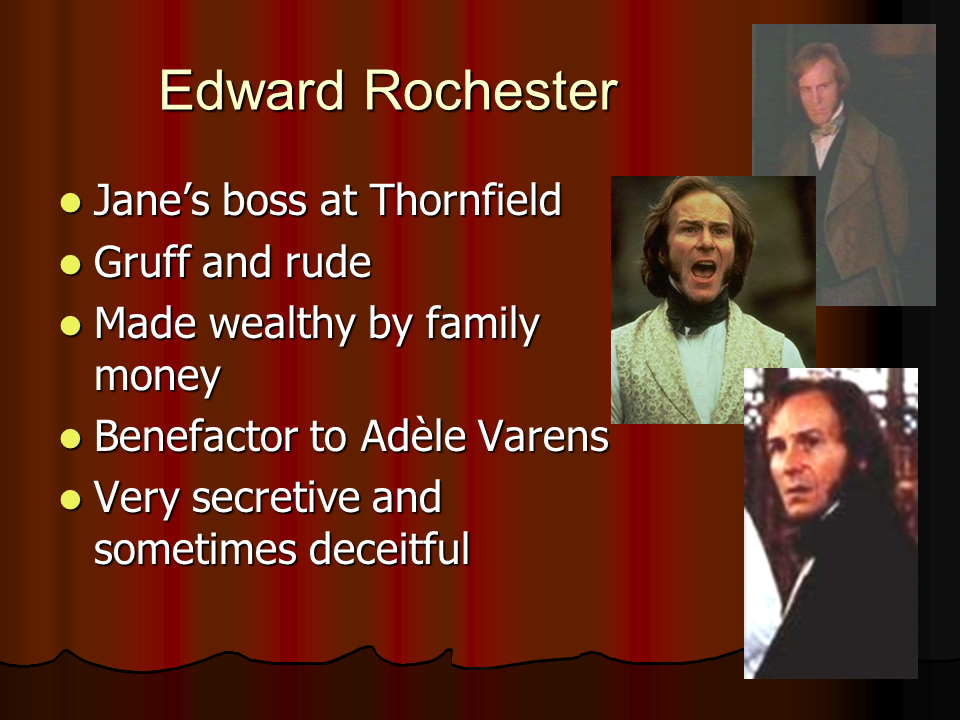 Edward Rochester

- Jane’s boss at Thornfield
- Gruff and rude
- Made wealthy by family money
- Benefactor to Adèle Varens
- Very secretive and sometimes deceitful